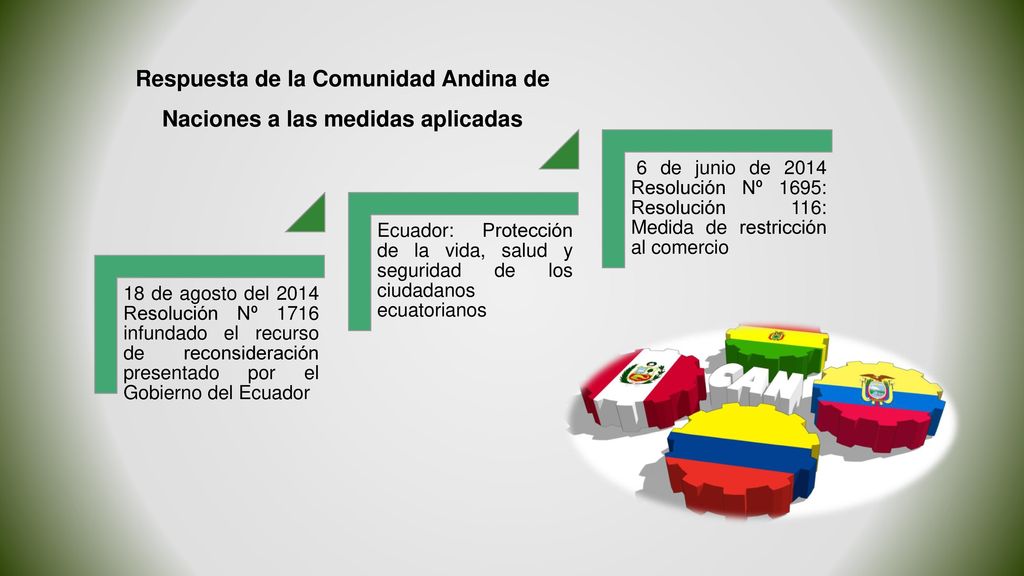 Respuesta de la Comunidad Andina de Naciones a las medidas aplicadas

18 de agosto del 2014 Resolución Nº 1716 infundado el recurso de reconsideración presentado por el Gobierno del Ecuador

Ecuador: Protección de la vida, salud y seguridad de los ciudadanos ecuatorianos

6 de junio de 2014 Resolución Nº 1695: Resolución 116: Medida de restricción al comercio

CAN